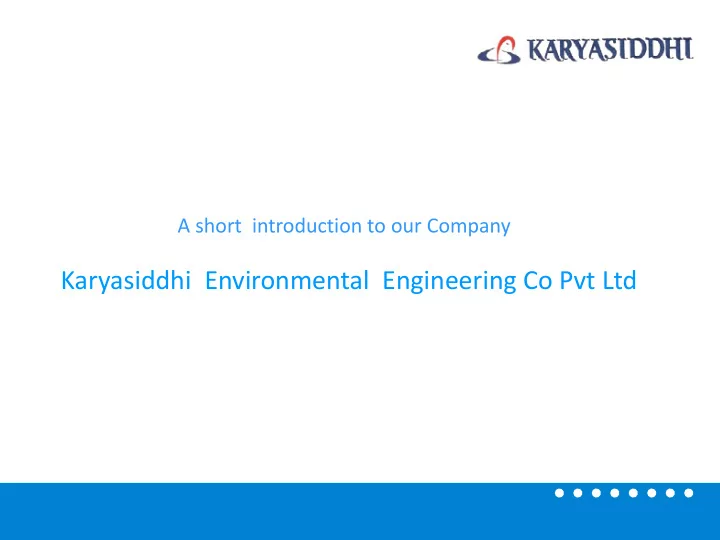 KARYASIDDHI

A short introduction to our Company

Karyasiddhi Environmental Engineering Co Pvt Ltd